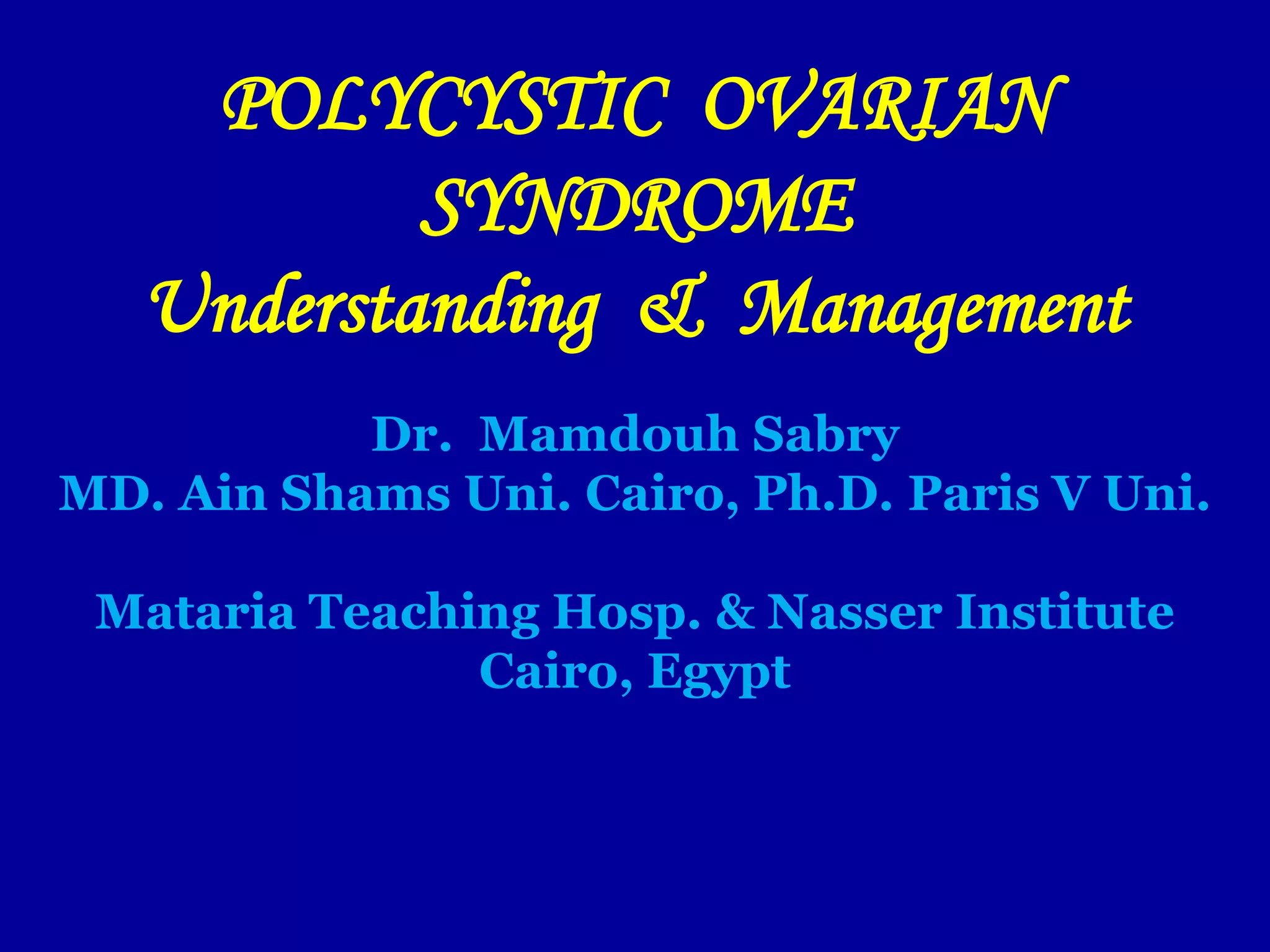 POLYCYSTIC OVARIAN SYNDROME
Understanding & Management

Dr. Mamdouh Sabry
MD. Ain Shams Uni. Cairo, Ph.D. Paris V Uni.

Mataria Teaching Hosp. & Nasser Institute
Cairo, Egypt